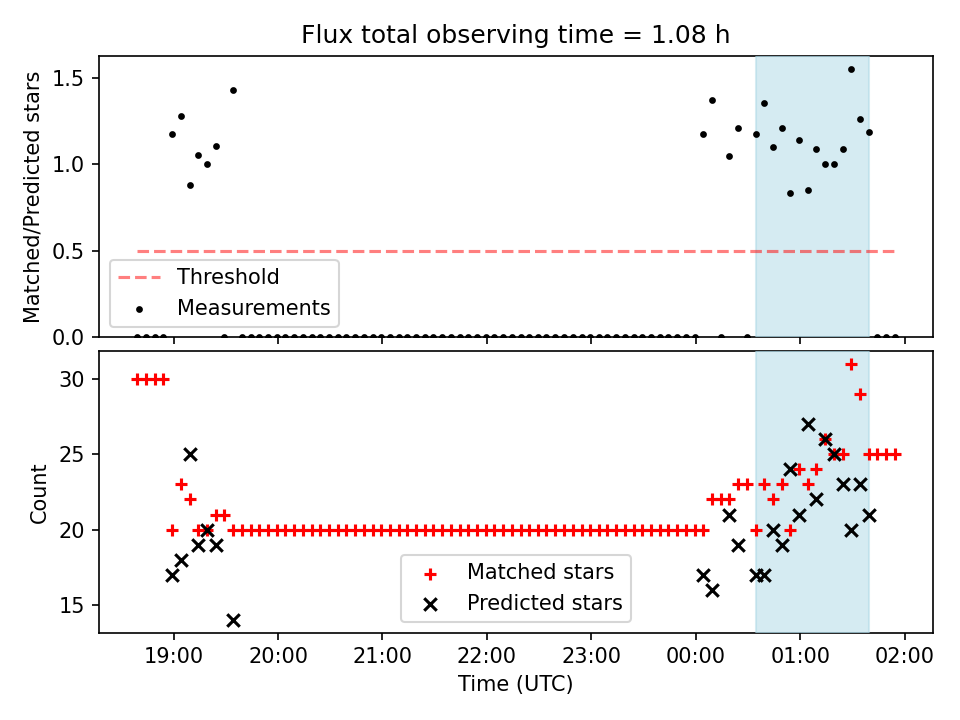 Flux total observing time = 1.08 h

Matched/Predicted stars

1.5
1.0
0.5
0.0

Threshold
Measurements

Count

30
25
20
15

Matched stars
Predicted stars

19:00 20:00 21:00 22:00 23:00 00:00 01:00 02:00

Time (UTC)